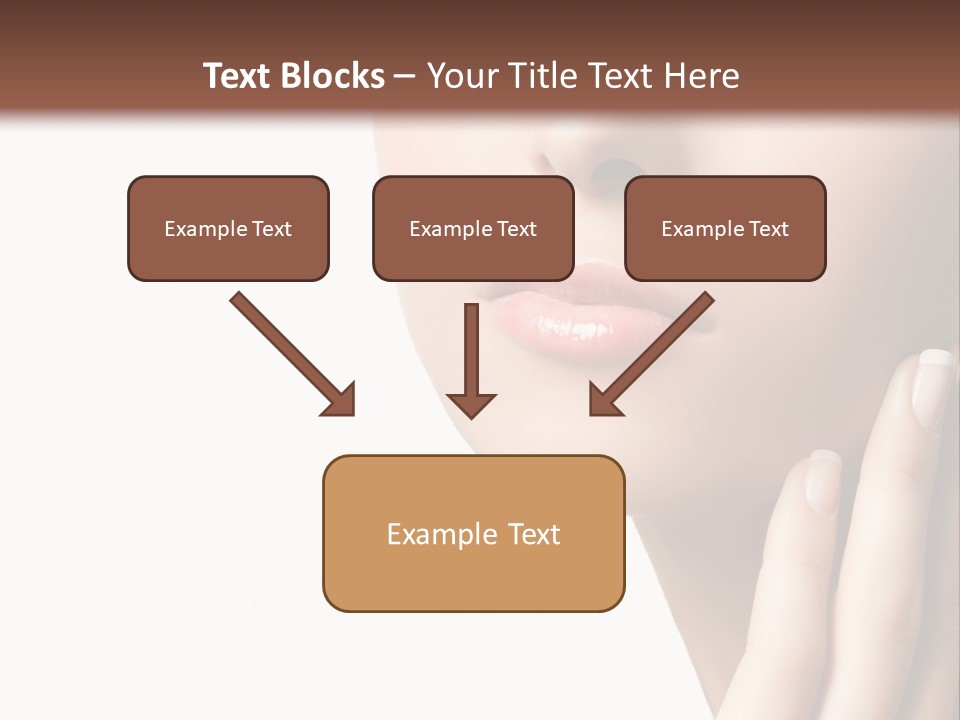 Text Blocks – Your Title Text Here

Example Text

Example Text

Example Text

Example Text